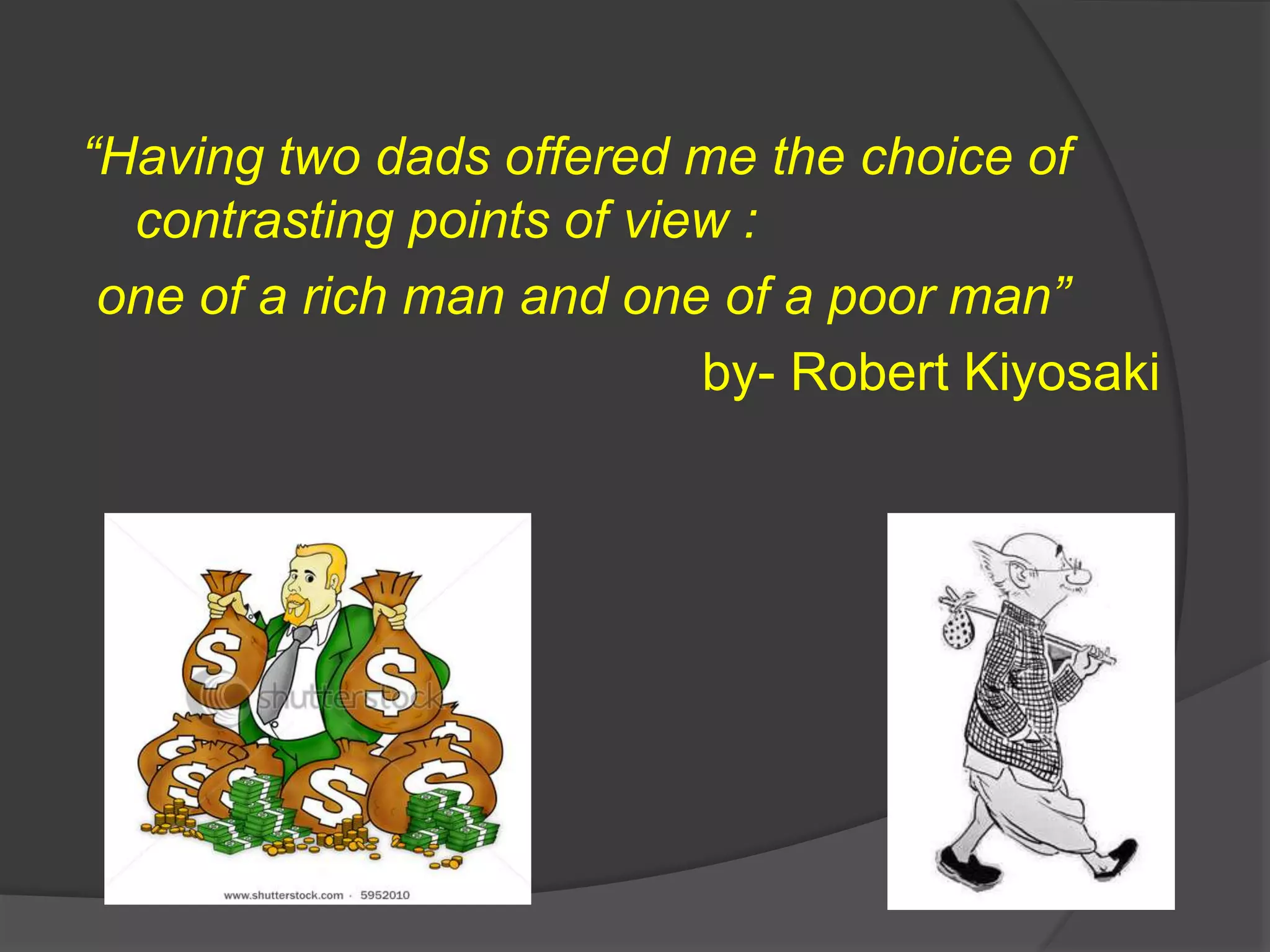 “Having two dads offered me the choice of contrasting points of view :

one of a rich man and one of a poor man”

by- Robert Kiyosaki

shutterstock

www.shutterstock.com · 5952010